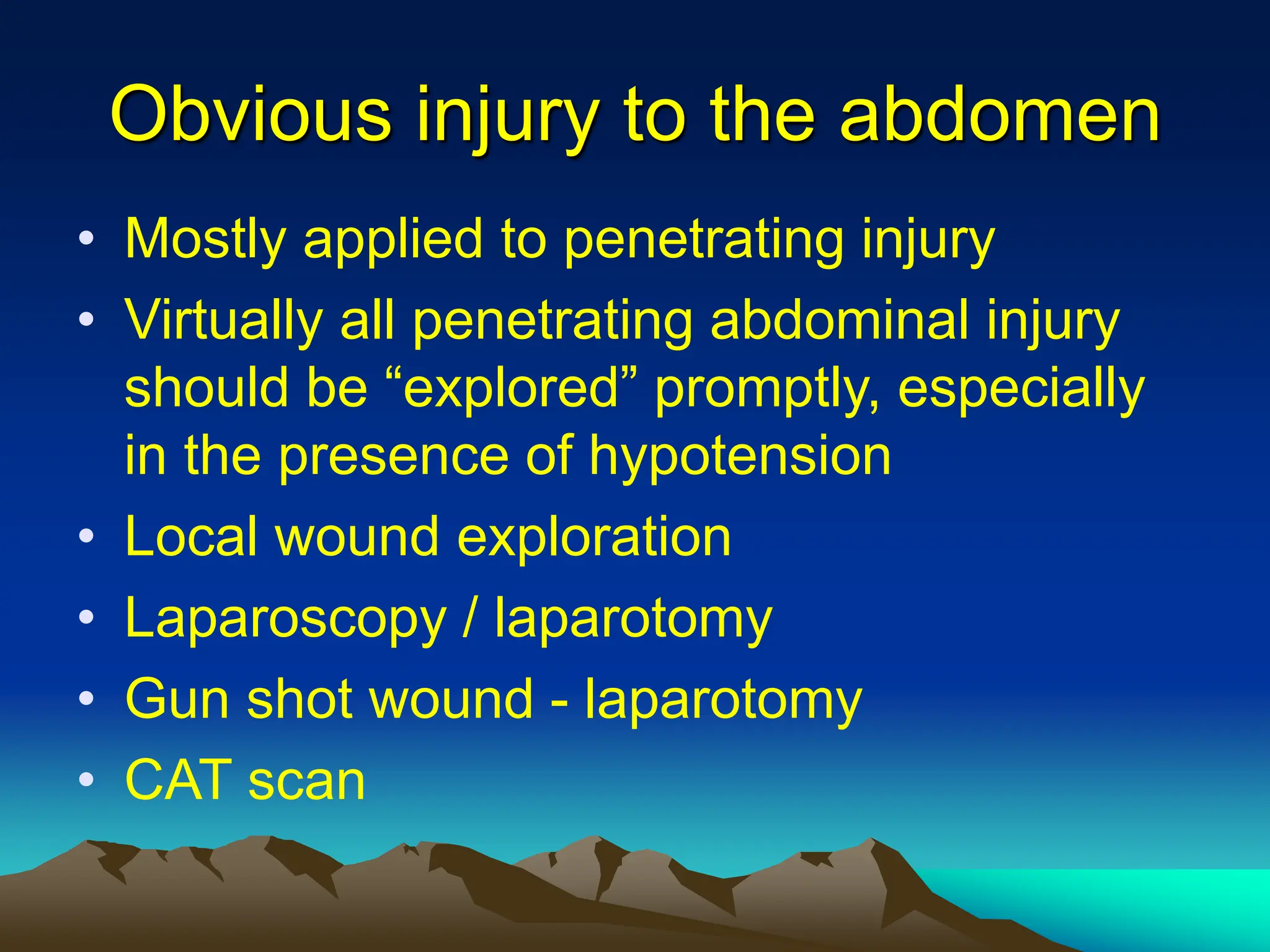 Obvious injury to the abdomen

• Mostly applied to penetrating injury
• Virtually all penetrating abdominal injury should be “explored” promptly, especially in the presence of hypotension
• Local wound exploration
• Laparoscopy / laparotomy
• Gun shot wound - laparotomy
• CAT scan